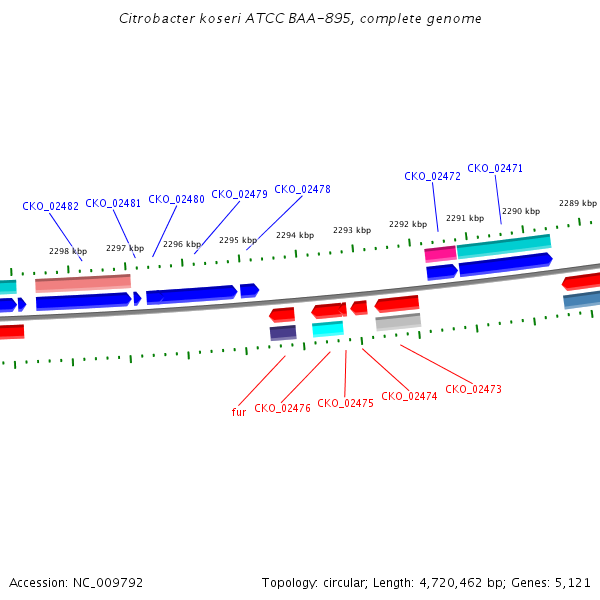 Citrobacter koseri ATCC BAA-895, complete genome

CKO_02482 CKO_02481 CKO_02480 CKO_02479 CKO_02478 CKO_02472 CKO_02471

2298 kbp 2297 kbp 2296 kbp 2295 kbp 2294 kbp 2293 kbp 2292 kbp 2291 kbp 2290 kbp 2289 kbp

fur CKO_02476 CKO_02475 CKO_02474 CKO_02473

Accession: NC_009792

Topology: circular; Length: 4,720,462 bp; Genes: 5,121